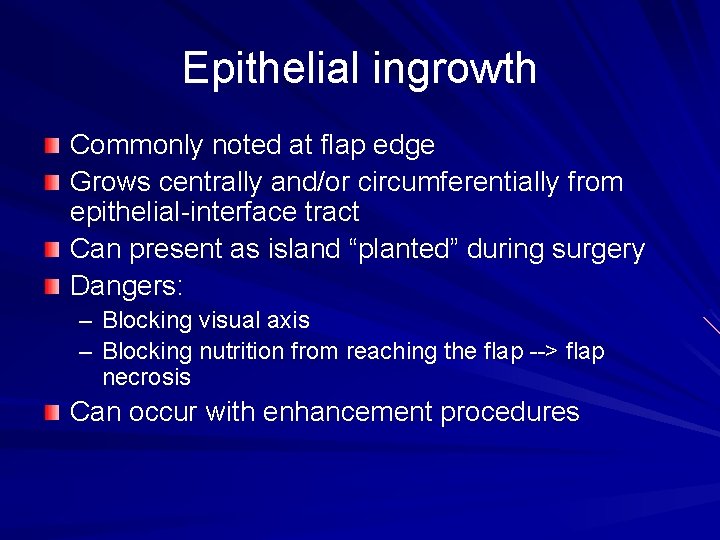 Epithelial ingrowth

Commonly noted at flap edge

Grows centrally and/or circumferentially from epithelial-interface tract

Can present as island “planted” during surgery

Dangers:

– Blocking visual axis

– Blocking nutrition from reaching the flap --> flap necrosis

Can occur with enhancement procedures